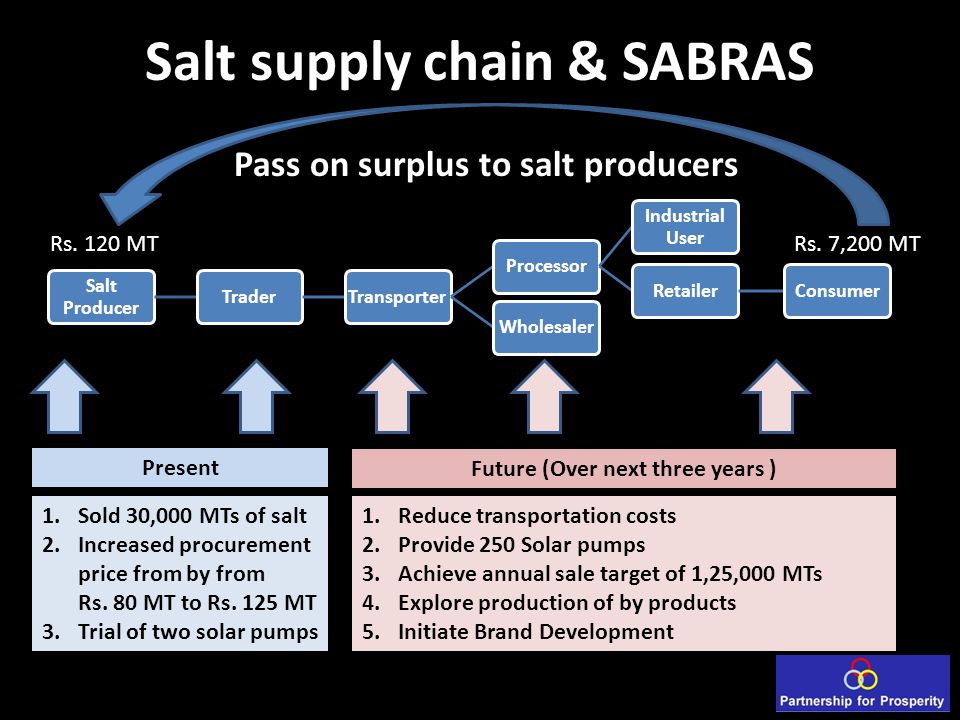 Salt supply chain & SABRAS

Pass on surplus to salt producers

Rs. 120 MT

Rs. 7,200 MT

Salt Producer

Trader

Transporter

Processor

Wholesaler

Industrial User

Retailer

Consumer

Present

1. Sold 30,000 MTs of salt
2. Increased procurement price from by from Rs. 80 MT to Rs. 125 MT
3. Trial of two solar pumps

Future (Over next three years )

1. Reduce transportation costs
2. Provide 250 Solar pumps
3. Achieve annual sale target of 1,25,000 MTs
4. Explore production of by products
5. Initiate Brand Development

Partnership for Prosperity